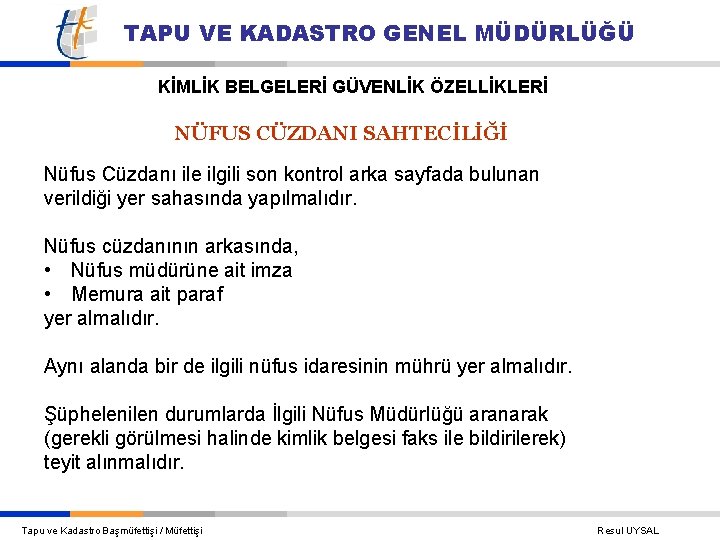 TAPU VE KADASTRO GENEL MÜDÜRLÜĞÜ

KİMLİK BELGELERİ GÜVENLİK ÖZELLİKLERİ

NÜFUS CÜZDANI SAHTECİLİĞİ

Nüfus Cüzdanı ile ilgili son kontrol arka sayfada bulunan verildiği yer sahasında yapılmalıdır.

Nüfus cüzdanının arkasında,
• Nüfus müdürüne ait imza
• Memura ait paraf
yer almalıdır.

Aynı alanda bir de ilgili nüfus idaresinin mührü yer almalıdır.

Şüphelenilen durumlarda İlgili Nüfus Müdürlüğü aranarak (gerekli görülmesi halinde kimlik belgesi faks ile bildirilerek) teyit alınmalıdır.

Tapu ve Kadastro Başmüfettişi / Müfettişi

Resul UYSAL